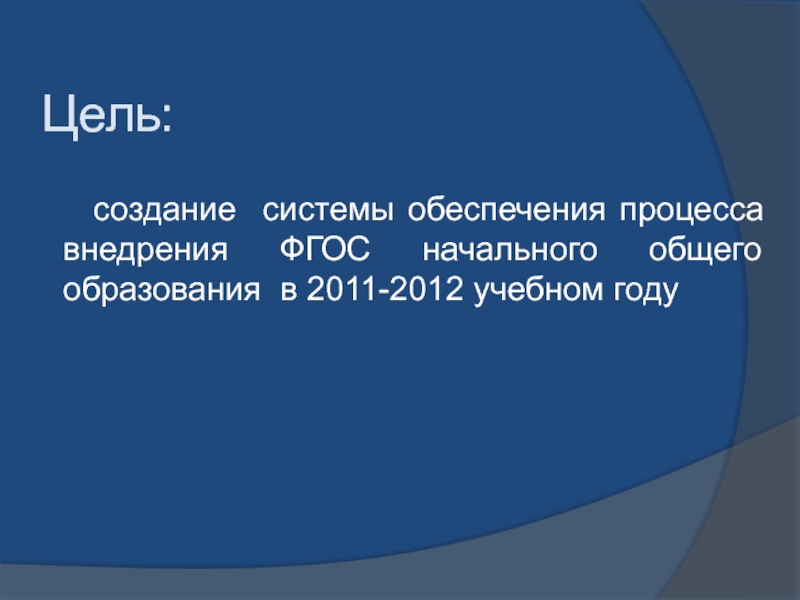 Цель:

создание системы обеспечения процесса внедрения ФГОС начального общего образования в 2011-2012 учебном году